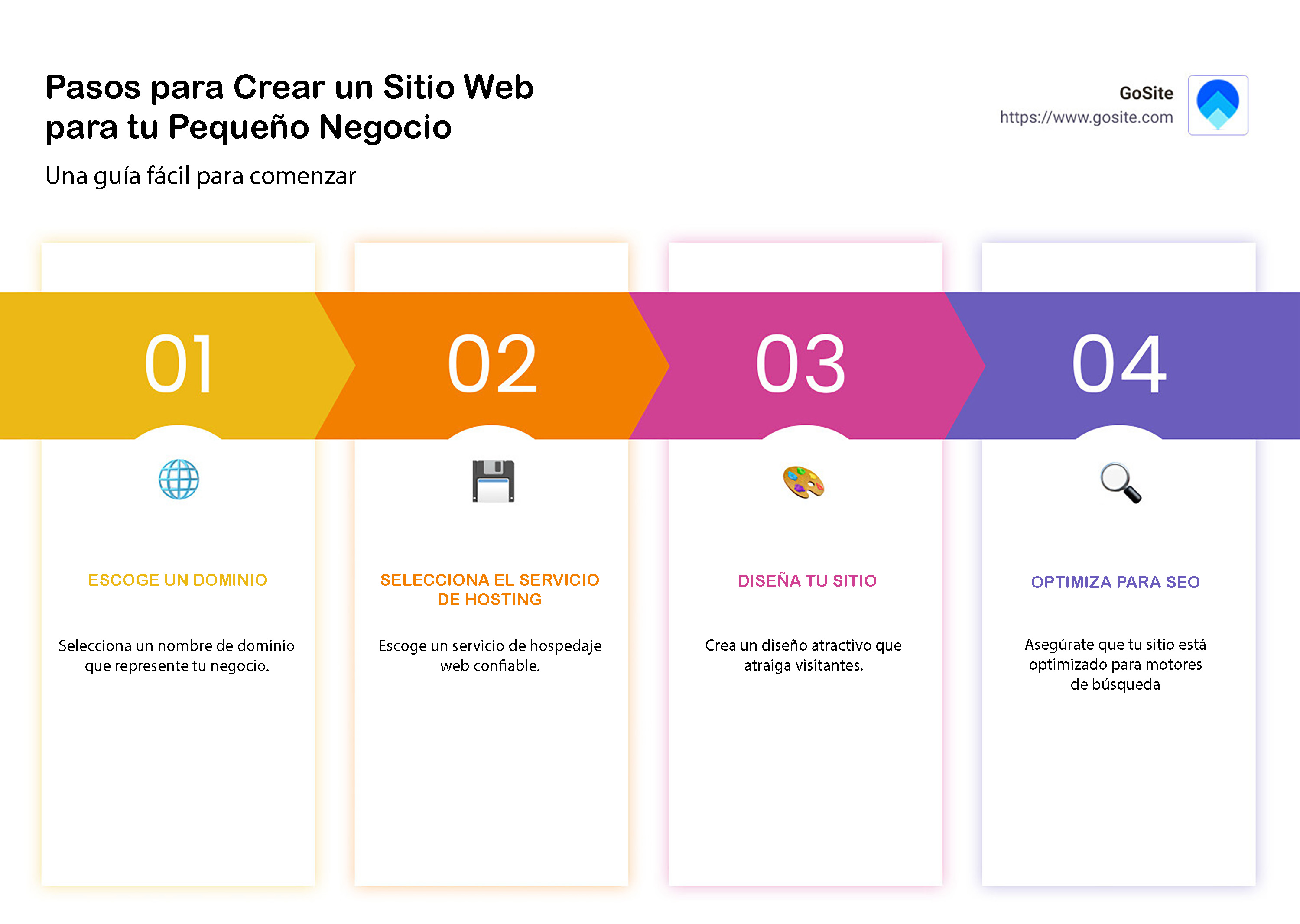 Pasos para Crear un Sitio Web para tu Pequeño Negocio

Una guía fácil para comenzar

GoSite
https://www.gosite.com

01

ESCOGE UN DOMINIO

Selecciona un nombre de dominio que represente tu negocio.

02

SELECCIONA EL SERVICIO DE HOSTING

Escoge un servicio de hospedaje web confiable.

03

DISEÑA TU SITIO

Crea un diseño atractivo que atraiga visitantes.

04

OPTIMIZA PARA SEO

Asegúrate que tu sitio está optimizado para motores de búsqueda